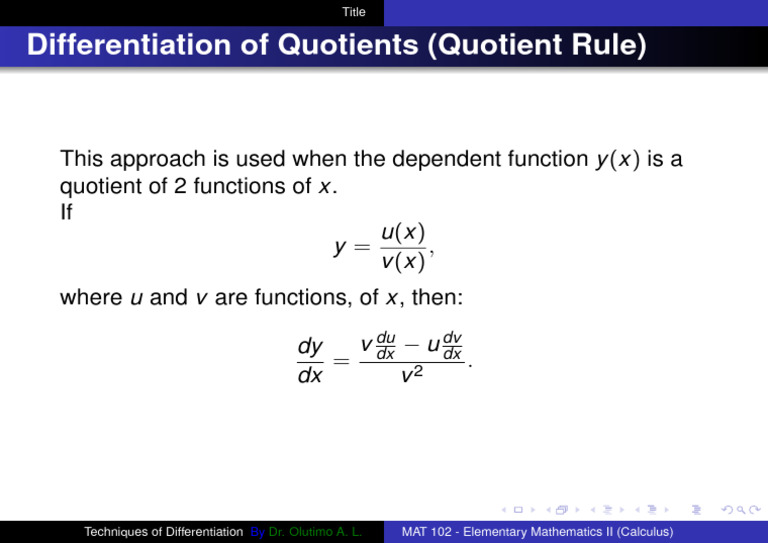 Title

Differentiation of Quotients (Quotient Rule)

This approach is used when the dependent function $y(x)$ is a quotient of 2 functions of $x$.
If
$$y = \frac{u(x)}{v(x)},$$
where $u$ and $v$ are functions, of $x$, then:
$$\frac{dy}{dx} = \frac{v\frac{du}{dx} - u\frac{dv}{dx}}{v^2}.$$

Techniques of Differentiation By Dr. Olutimo A. L. MAT 102 - Elementary Mathematics II (Calculus)